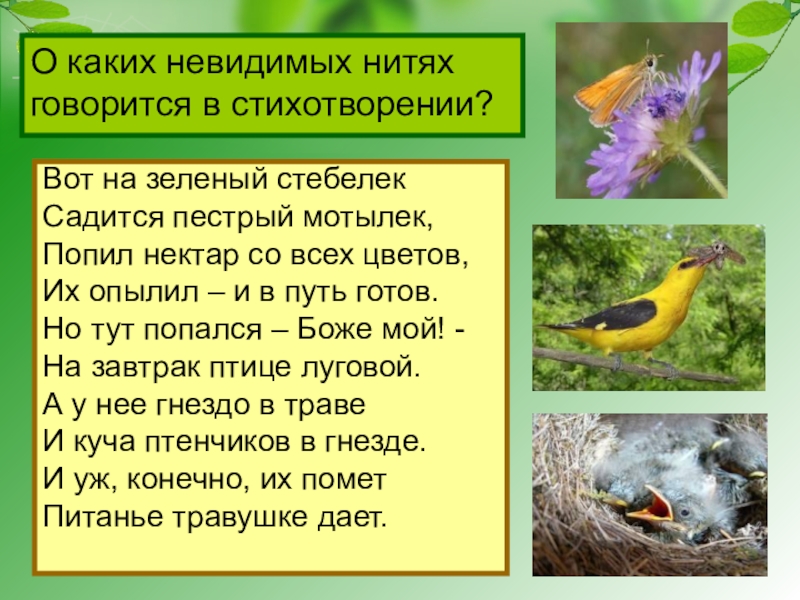 О каких невидимых нитях говорится в стихотворении?

Вот на зеленый стебелек
Садится пестрый мотылек,
Попил нектар со всех цветов,
Их опылил – и в путь готов.
Но тут попался – Боже мой! -
На завтрак птице луговой.
А у нее гнездо в траве
И куча птенчиков в гнезде.
И уж, конечно, их помет
Питанье травушке дает.